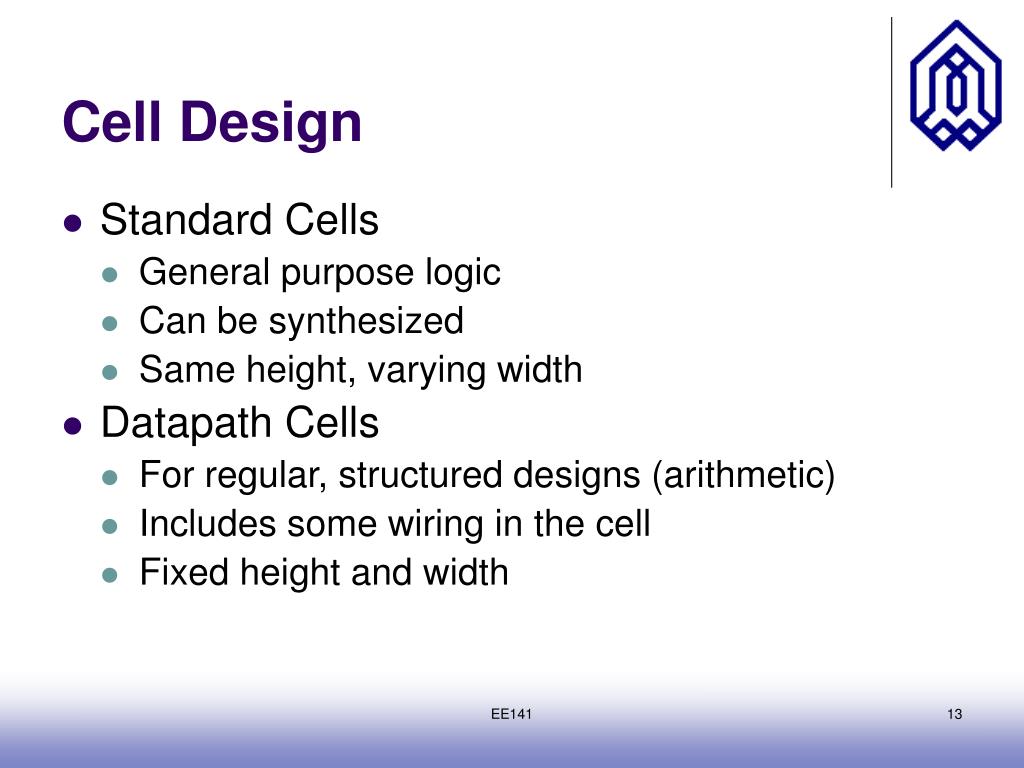 Cell Design

- Standard Cells
  - General purpose logic
  - Can be synthesized
  - Same height, varying width
- Datapath Cells
  - For regular, structured designs (arithmetic)
  - Includes some wiring in the cell
  - Fixed height and width

EE141

13